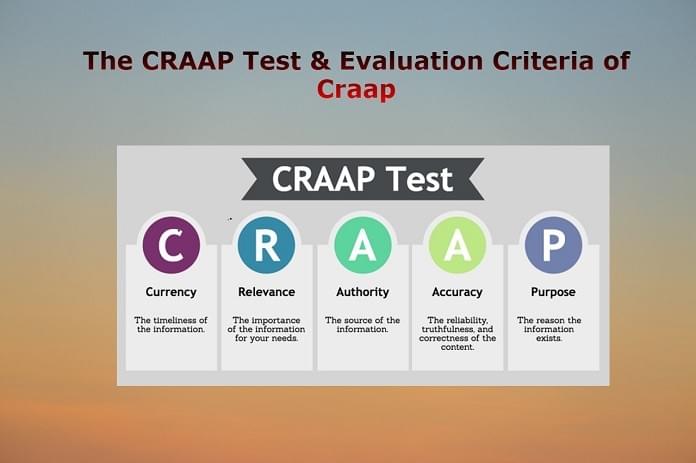 The CRAAP Test & Evaluation Criteria of Craap

CRAAP Test

C
Currency
The timeliness of the information.

R
Relevance
The importance of the information for your needs.

A
Authority
The source of the information.

A
Accuracy
The reliability, truthfulness, and correctness of the content.

P
Purpose
The reason the information exists.